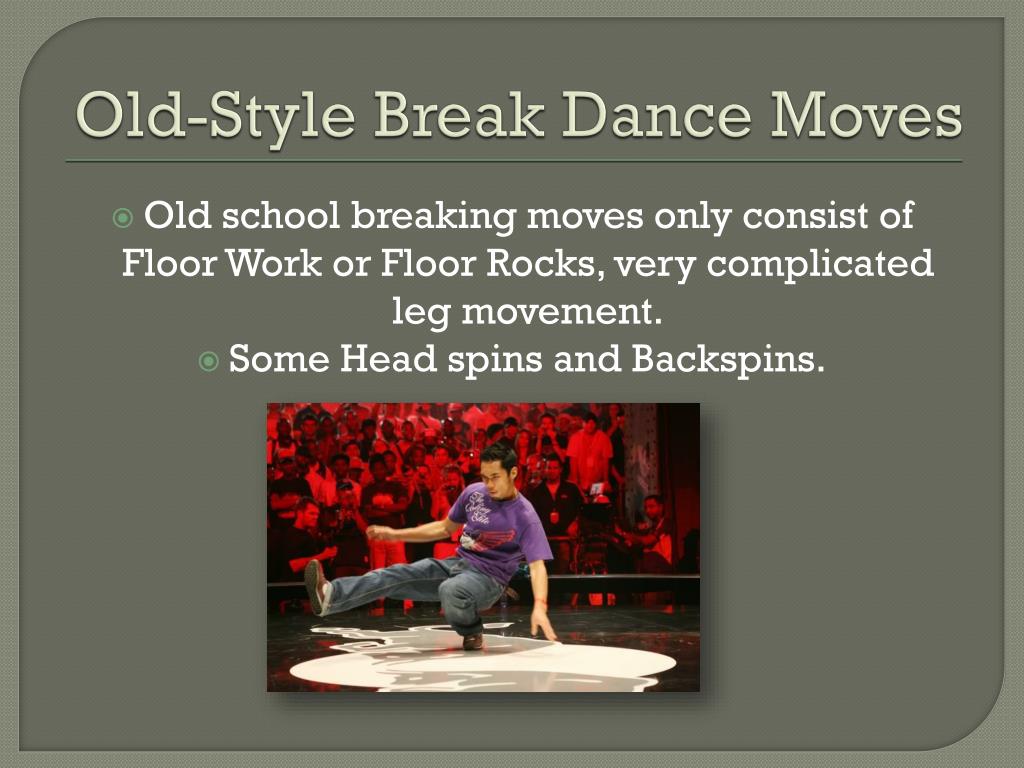 Old-Style Break Dance Moves

Old school breaking moves only consist of Floor Work or Floor Rocks, very complicated leg movement.

Some Head spins and Backspins.